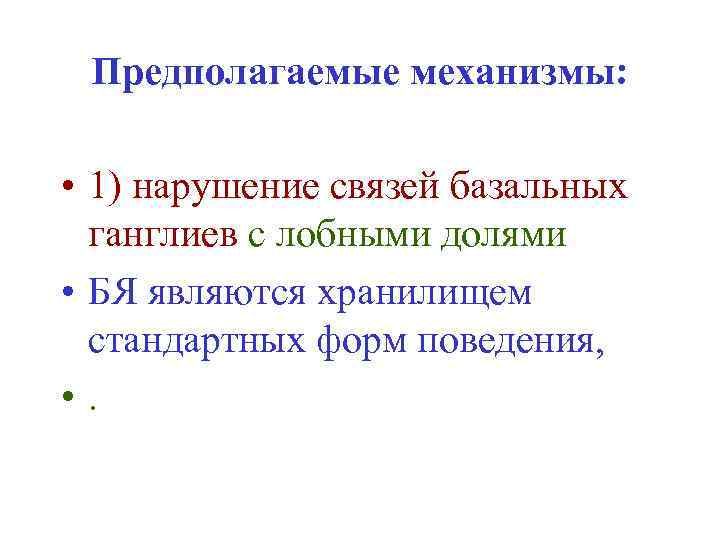 Предполагаемые механизмы:

• 1) нарушение связей базальных ганглиев с лобными долями
• БЯ являются хранилищем стандартных форм поведения,
• .